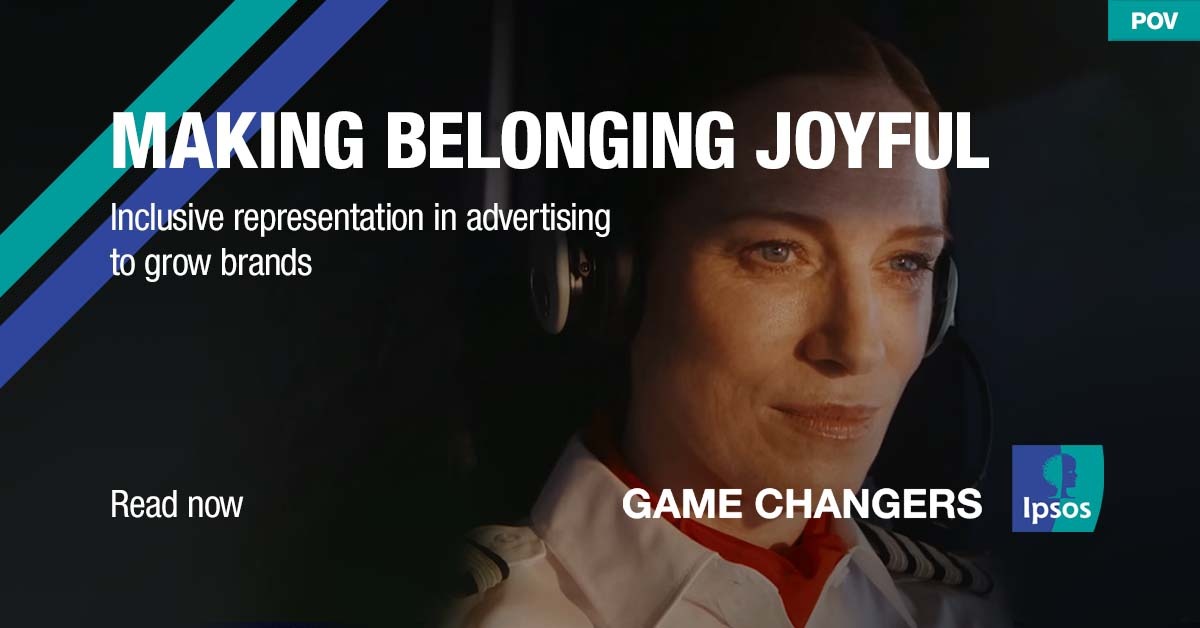 POV

MAKING BELONGING JOYFUL

Inclusive representation in advertising to grow brands

Read now

GAME CHANGERS

Ipsos